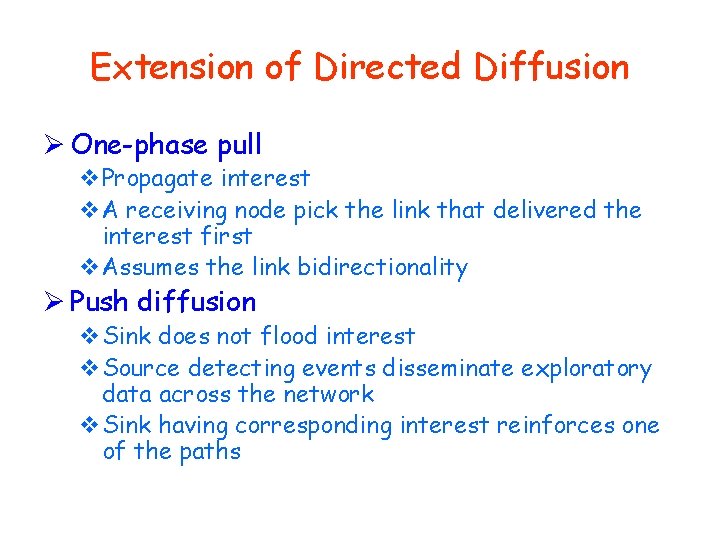 Extension of Directed Diffusion

➢ One-phase pull
❖ Propagate interest
❖ A receiving node pick the link that delivered the interest first
❖ Assumes the link bidirectionality

➢ Push diffusion
❖ Sink does not flood interest
❖ Source detecting events disseminate exploratory data across the network
❖ Sink having corresponding interest reinforces one of the paths